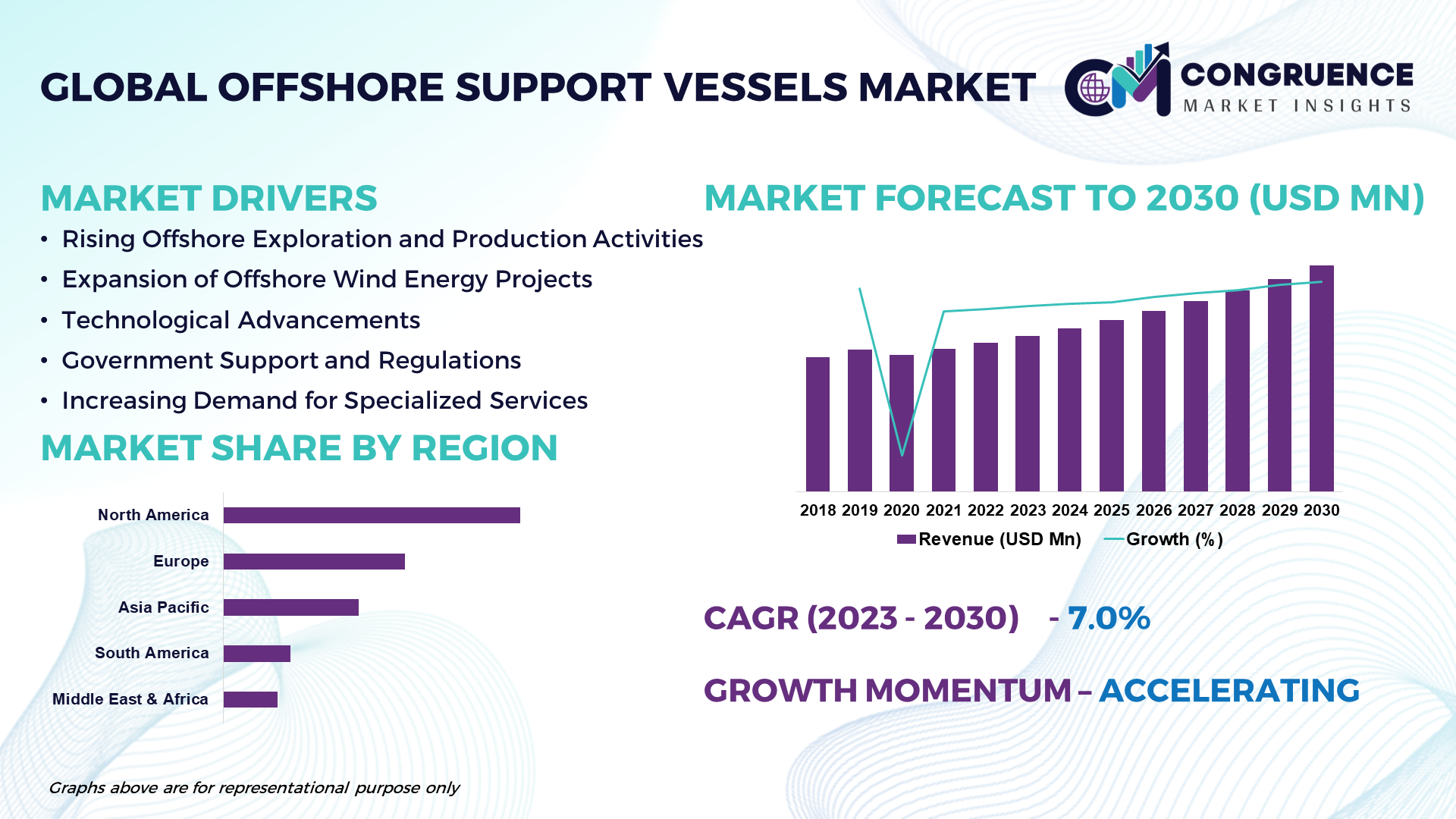 GLOBAL OFFSHORE SUPPORT VESSELS MARKET

CONGRUENCE
MARKET INSIGHTS

MARKET DRIVERS
• Rising Offshore Exploration and Production Activities
• Expansion of Offshore Wind Energy Projects
• Technological Advancements
• Government Support and Regulations
• Increasing Demand for Specialized Services

MARKET SHARE BY REGION

North America
Europe
Asia Pacific
South America
Middle East & Africa

MARKET FORECAST TO 2030 (USD MN)

2018 2019 2020 2021 2022 2023 2024 2025 2026 2027 2028 2029 2030
Revenue (USD Mn) Growth (%)

CAGR (2023 - 2030) - 7.0%

GROWTH MOMENTUM – ACCELERATING

Graphs above are for representational purpose only